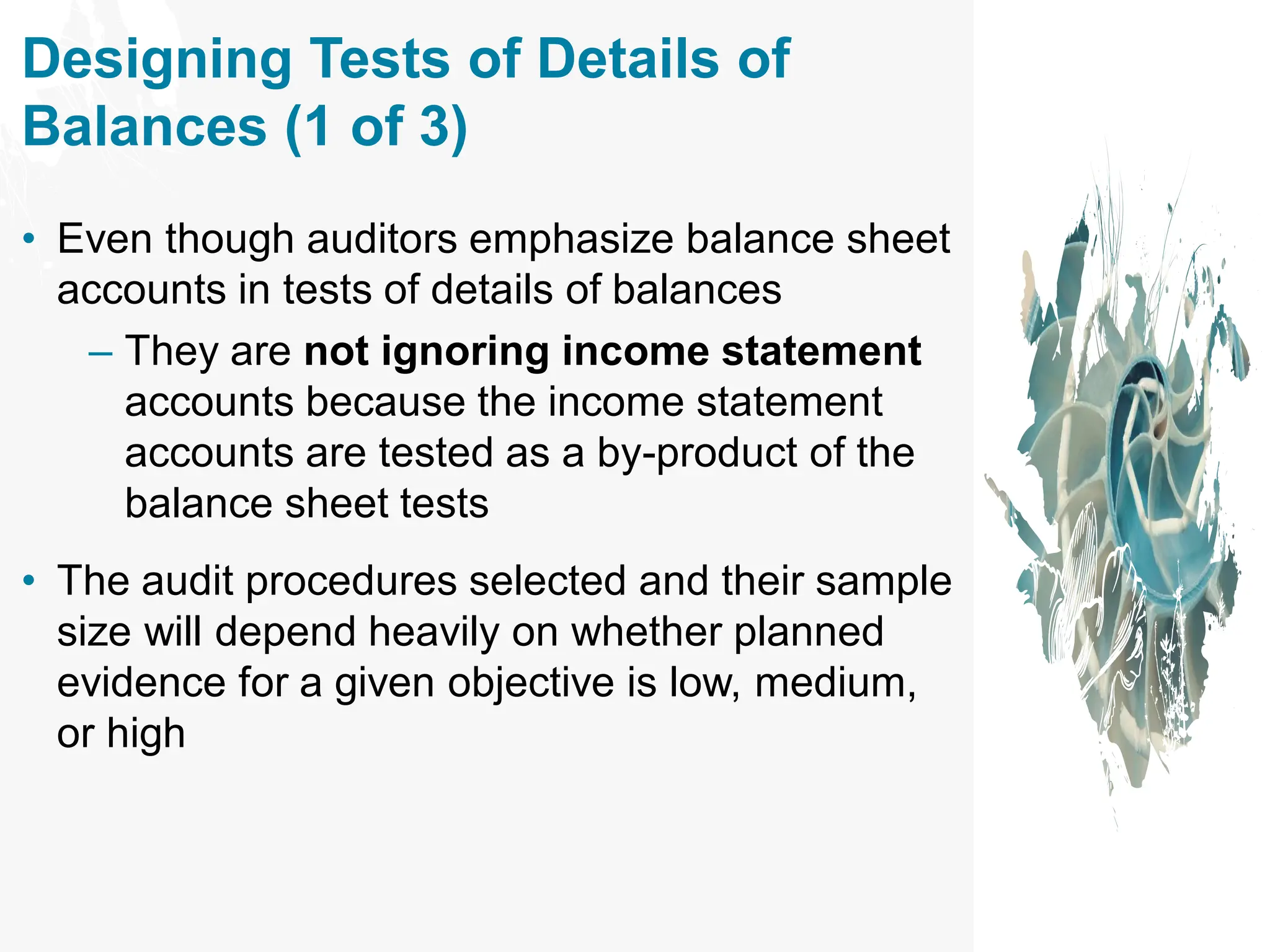 Designing Tests of Details of Balances (1 of 3)

• Even though auditors emphasize balance sheet accounts in tests of details of balances

– They are not ignoring income statement accounts because the income statement accounts are tested as a by-product of the balance sheet tests

• The audit procedures selected and their sample size will depend heavily on whether planned evidence for a given objective is low, medium, or high